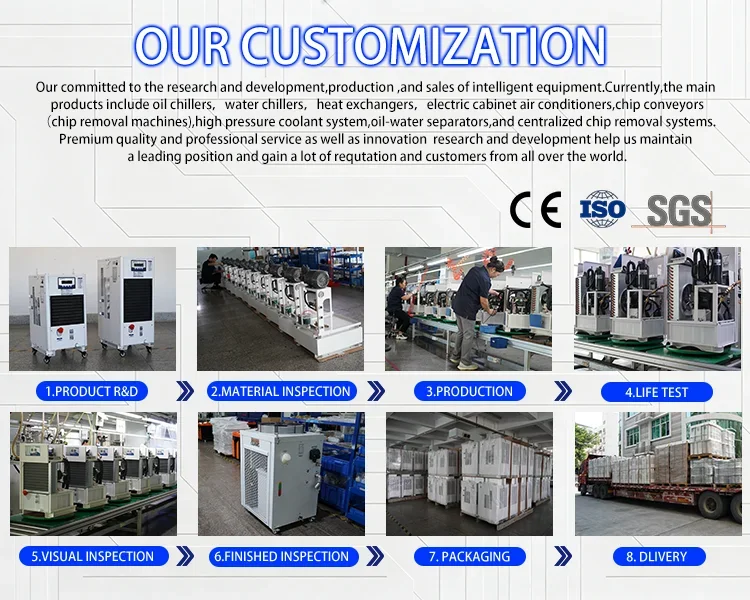 OUR CUSTOMIZATION

Our committed to the research and development,production ,and sales of intelligent equipment.Currently,the main products include oil chillers, water chillers, heat exchangers, electric cabinet air conditioners,chip conveyors (chip removal machines),high pressure coolant system,oil-water separators,and centralized chip removal systems. Premium quality and professional service as well as innovation research and development help us maintain a leading position and gain a lot of requtation and customers from all over the world.

CE ISO SGS

1.PRODUCT R&D
2.MATERIAL INSPECTION
3.PRODUCTION
4.LIFE TEST
5.VISUAL INSPECTION
6.FINISHED INSPECTION
7. PACKAGING
8. DLIVERY